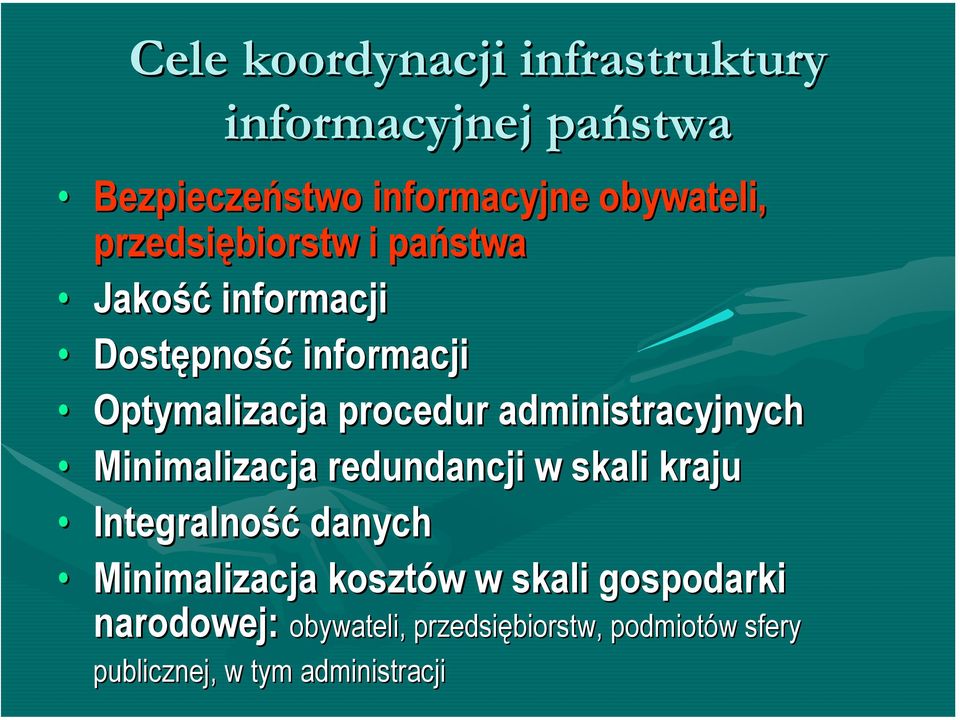 Cele koordynacji infrastruktury informacyjnej państwa

• Bezpieczeństwo informacyjne obywateli, przedsiębiorstw i państwa
• Jakość informacji
• Dostępność informacji
• Optymalizacja procedur administracyjnych
• Minimalizacja redundancji w skali kraju
• Integralność danych
• Minimalizacja kosztów w skali gospodarki narodowej: obywateli, przedsiębiorstw, podmiotów sfery publicznej, w tym administracji